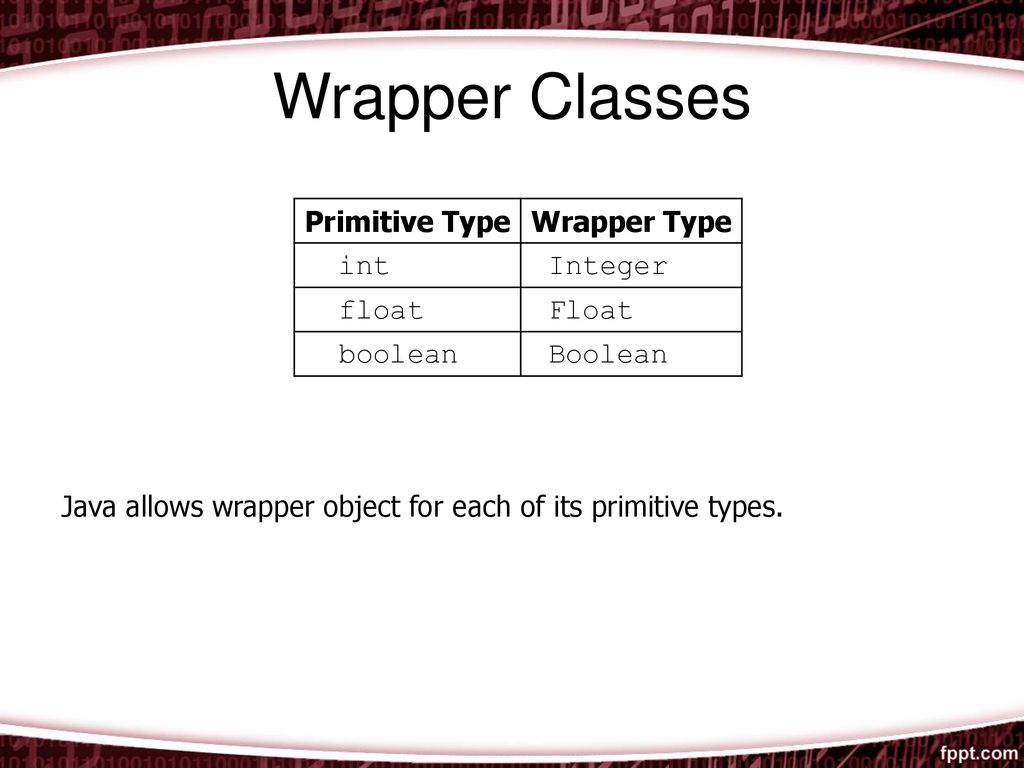 Wrapper Classes

| Primitive Type | Wrapper Type |
|---|---|
| int | Integer |
| float | Float |
| boolean | Boolean |

Java allows wrapper object for each of its primitive types.

fppt.com